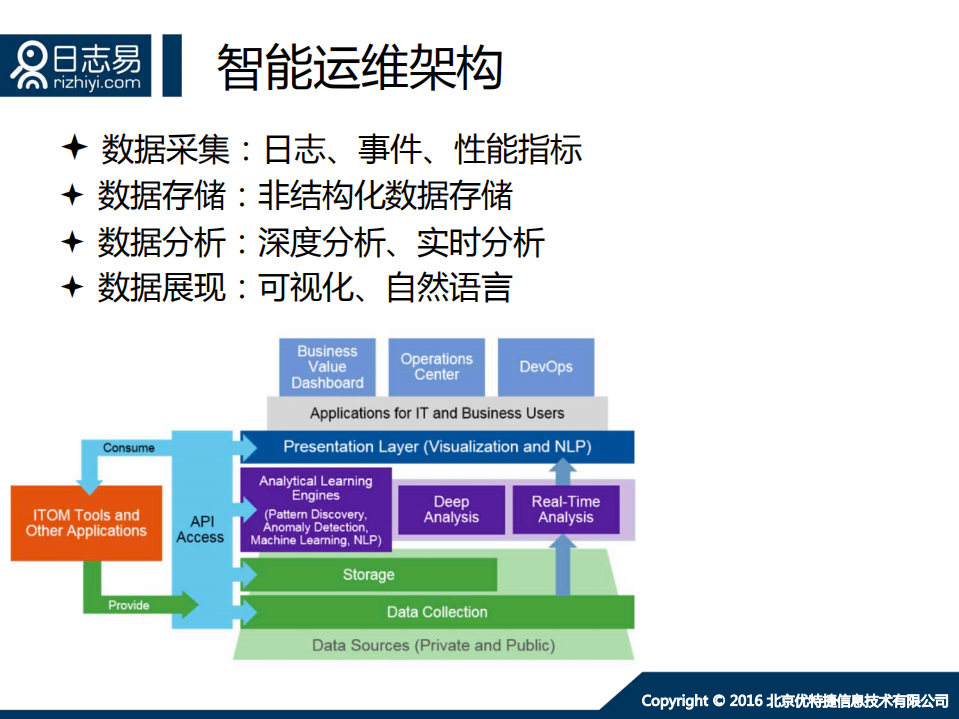 日志易
rizhiyi.com

智能运维架构

✦ 数据采集：日志、事件、性能指标
✦ 数据存储：非结构化数据存储
✦ 数据分析：深度分析、实时分析
✦ 数据展现：可视化、自然语言

Business Value Dashboard
Operations Center
DevOps
Applications for IT and Business Users
Consume
Presentation Layer (Visualization and NLP)
ITOM Tools and Other Applications
API Access
Analytical Learning Engines (Pattern Discovery, Anomaly Detection, Machine Learning, NLP)
Deep Analysis
Real-Time Analysis
Storage
Provide
Data Collection
Data Sources (Private and Public)

Copyright © 2016 北京优特捷信息技术有限公司